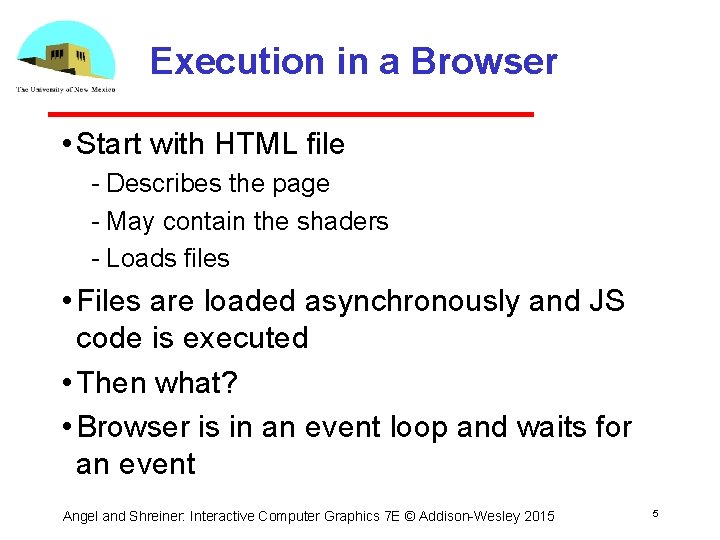 The University of New Mexico

Execution in a Browser

• Start with HTML file
- Describes the page
- May contain the shaders
- Loads files

• Files are loaded asynchronously and JS code is executed

• Then what?

• Browser is in an event loop and waits for an event

Angel and Shreiner: Interactive Computer Graphics 7E © Addison-Wesley 2015

5